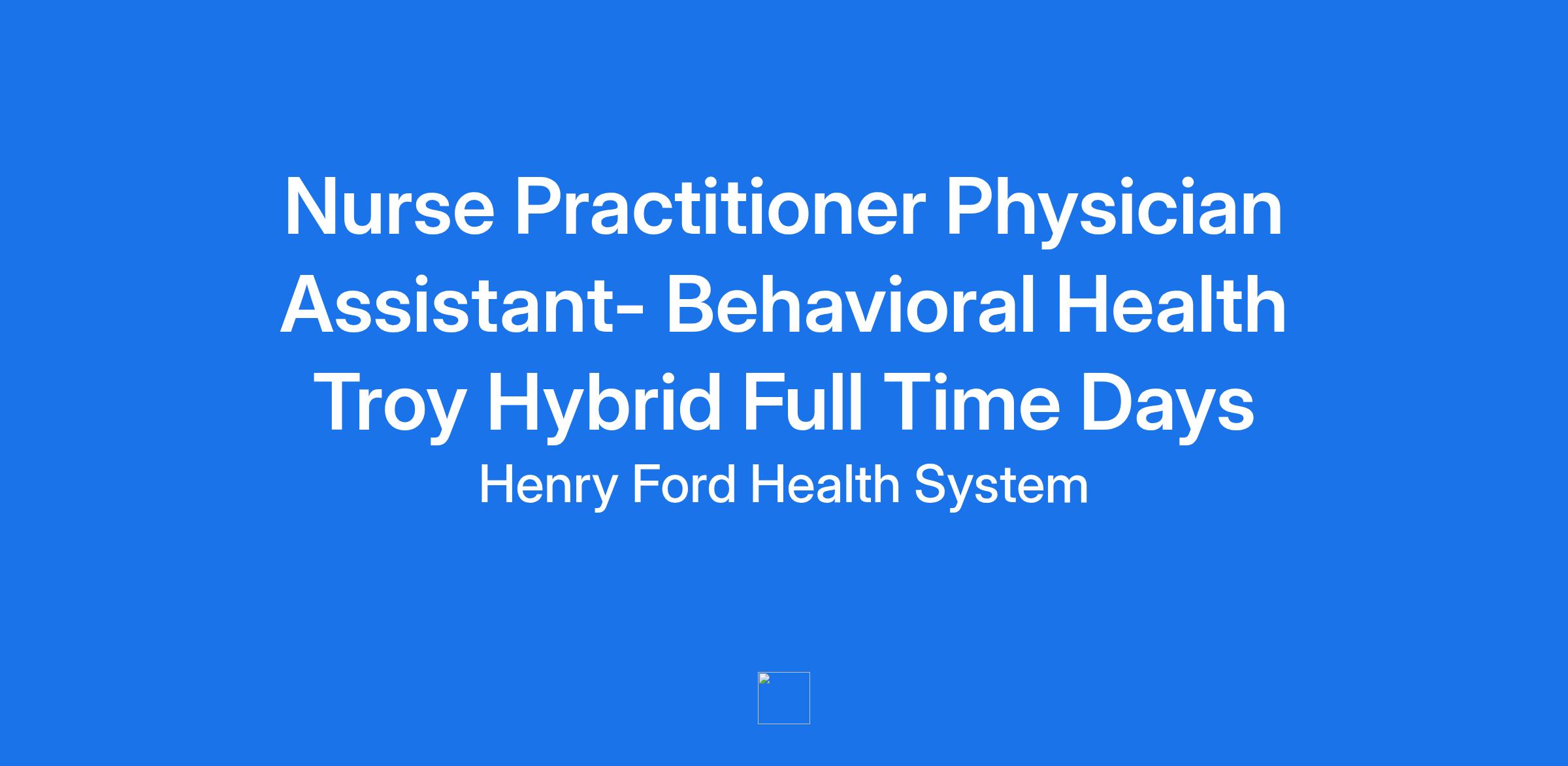 Nurse Practitioner Physician Assistant- Behavioral Health Troy Hybrid Full Time Days

Henry Ford Health System